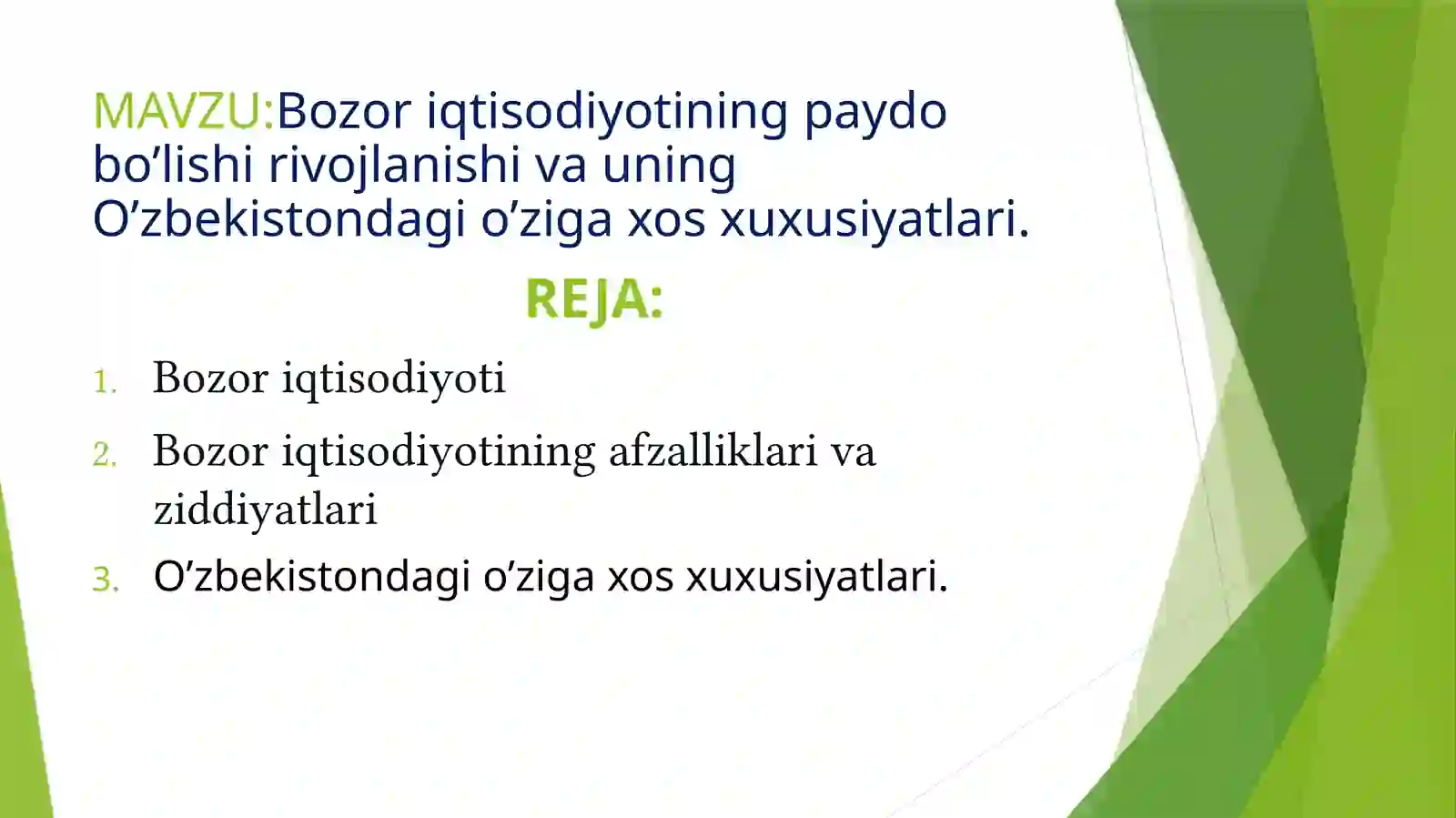 MAVZU:Bozor iqtisodiyotining paydo bo’lishi rivojlanishi va uning O’zbekistondagi o’ziga xos xuxusiyatlari.

REJA:

1. Bozor iqtisodiyoti
2. Bozor iqtisodiyotining afzalliklari va ziddiyatlari
3. O’zbekistondagi o’ziga xos xuxusiyatlari.